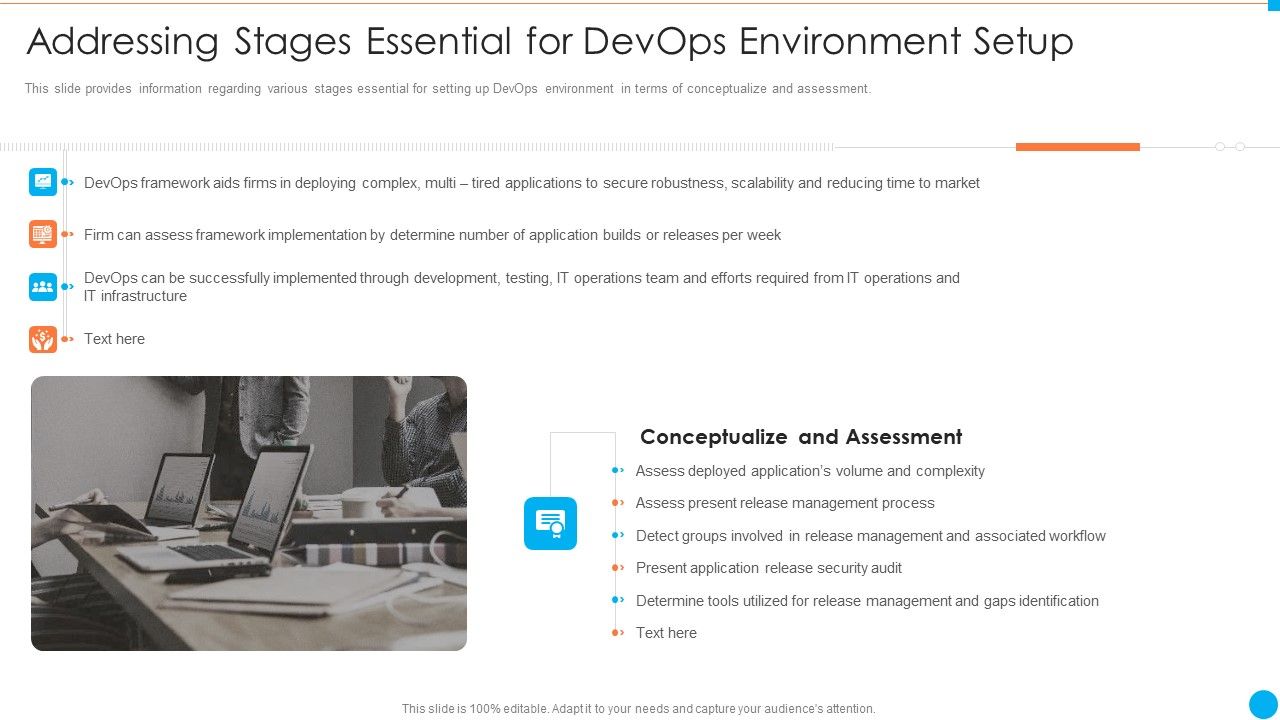 Addressing Stages Essential for DevOps Environment Setup

This slide provides information regarding various stages essential for setting up DevOps environment in terms of conceptualize and assessment.

DevOps framework aids firms in deploying complex, multi – tired applications to secure robustness, scalability and reducing time to market

Firm can assess framework implementation by determine number of application builds or releases per week

DevOps can be successfully implemented through development, testing, IT operations team and efforts required from IT operations and IT infrastructure

Text here

Conceptualize and Assessment

Assess deployed application's volume and complexity

Assess present release management process

Detect groups involved in release management and associated workflow

Present application release security audit

Determine tools utilized for release management and gaps identification

Text here

This slide is 100% editable. Adapt it to your needs and capture your audience's attention.